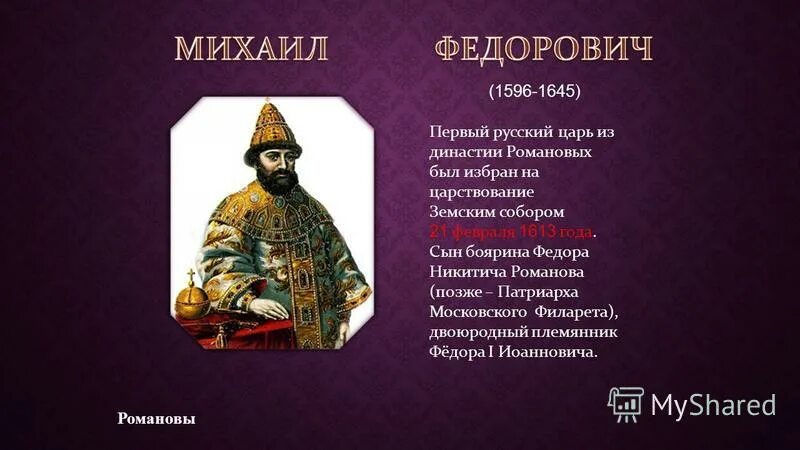 МИХАИЛ ФЕДОРОВИЧ

(1596-1645)

Первый русский царь из династии Романовых был избран на царствование Земским собором 21 февраля 1613 года. Сын боярина Федора Никитича Романова (позже – Патриарха Московского Филарета), двоюродный племянник Фёдора I Иоанновича.

Романовы

MyShared